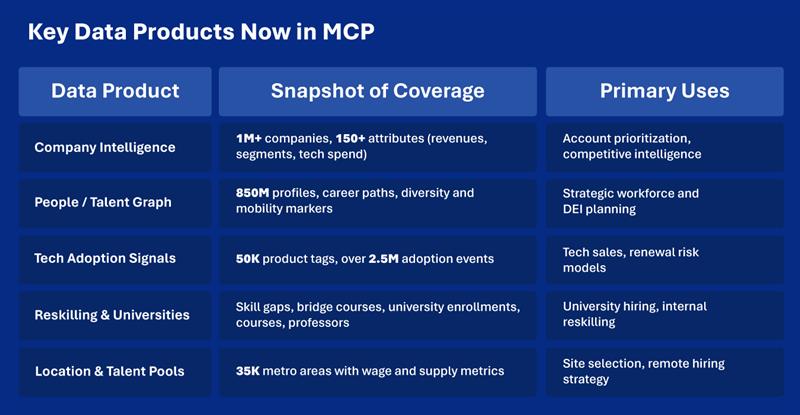 Key Data Products Now in MCP

| Data Product | Snapshot of Coverage | Primary Uses |
|---|---|---|
| Company Intelligence | 1M+ companies, 150+ attributes (revenues, segments, tech spend) | Account prioritization, competitive intelligence |
| People / Talent Graph | 850M profiles, career paths, diversity and mobility markers | Strategic workforce and DEI planning |
| Tech Adoption Signals | 50K product tags, over 2.5M adoption events | Tech sales, renewal risk models |
| Reskilling & Universities | Skill gaps, bridge courses, university enrollments, courses, professors | University hiring, internal reskilling |
| Location & Talent Pools | 35K metro areas with wage and supply metrics | Site selection, remote hiring strategy |